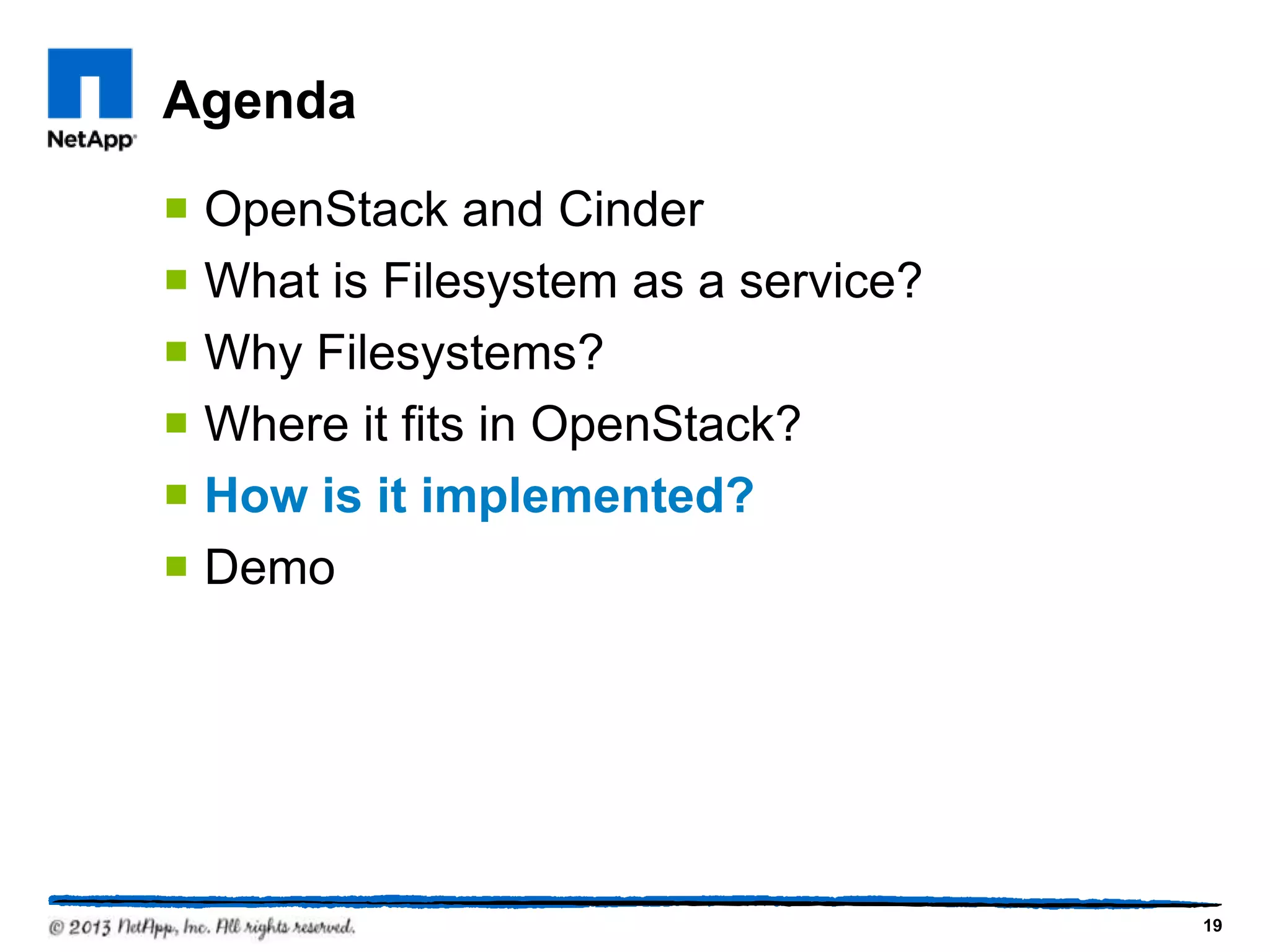 NetApp

Agenda

- OpenStack and Cinder
- What is Filesystem as a service?
- Why Filesystems?
- Where it fits in OpenStack?
- How is it implemented?
- Demo

© 2013 NetApp, Inc. All rights reserved.

19